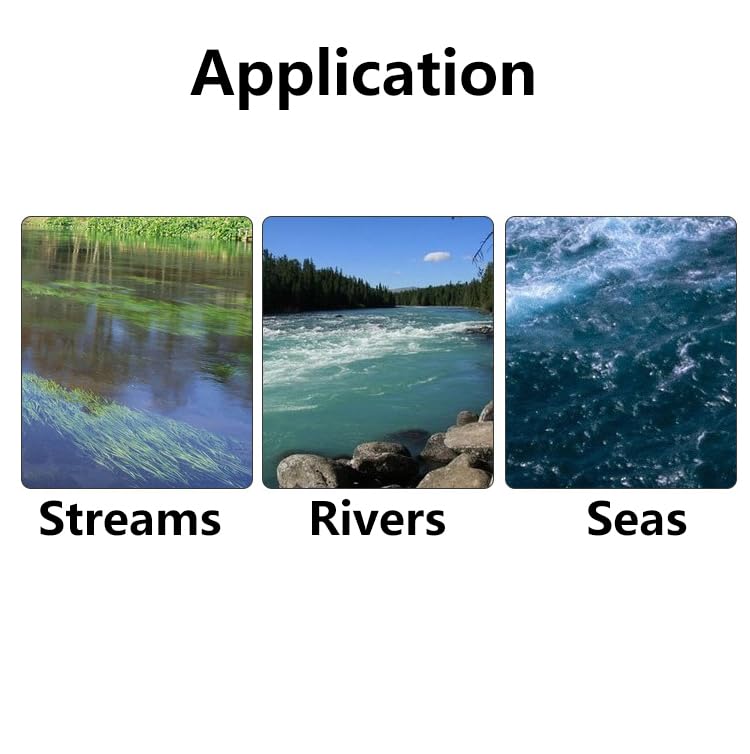 Application

Streams Rivers Seas